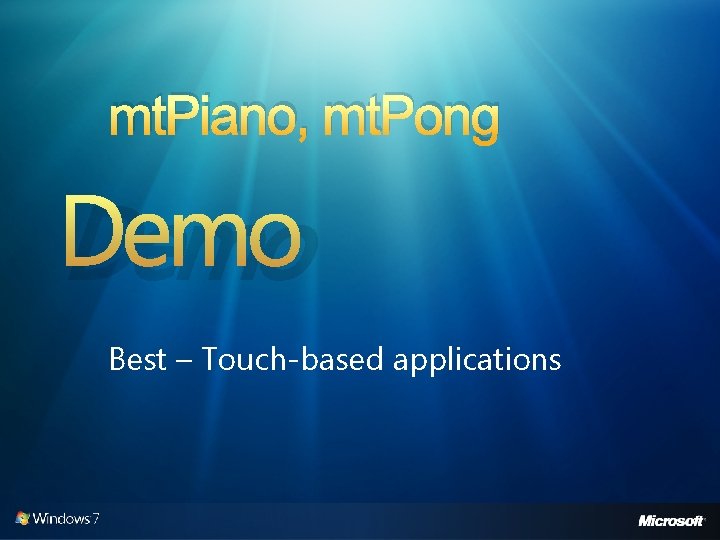 mtPiano, mtPong

Demo

Best – Touch-based applications

Windows 7

Microsoft